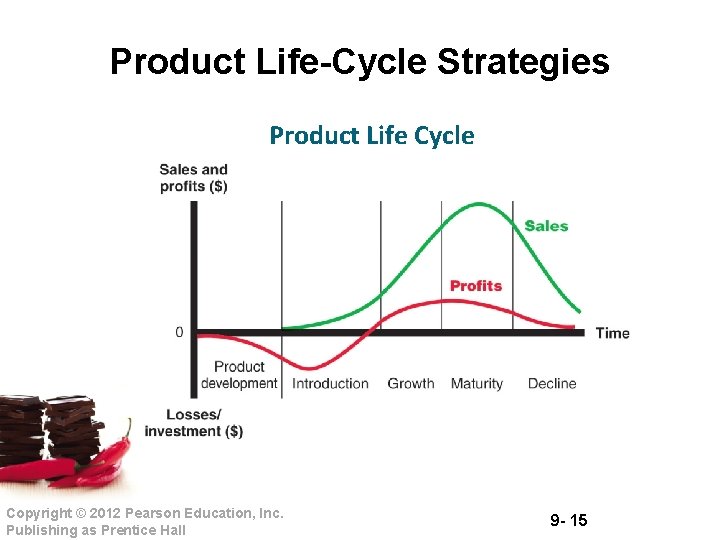 Product Life-Cycle Strategies

Product Life Cycle

Sales and profits ($)

Sales

Profits

0

Time

Product development

Introduction

Growth

Maturity

Decline

Losses/ investment ($)

Copyright © 2012 Pearson Education, Inc. Publishing as Prentice Hall

9- 15